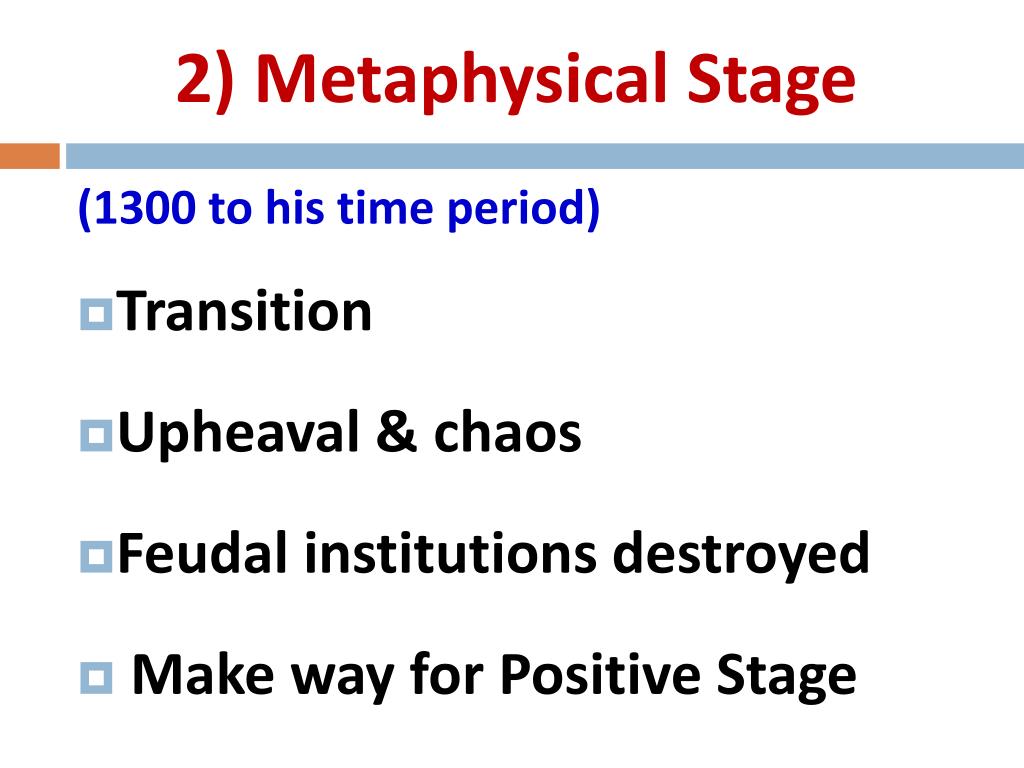 2) Metaphysical Stage

(1300 to his time period)

Transition

Upheaval & chaos

Feudal institutions destroyed

Make way for Positive Stage